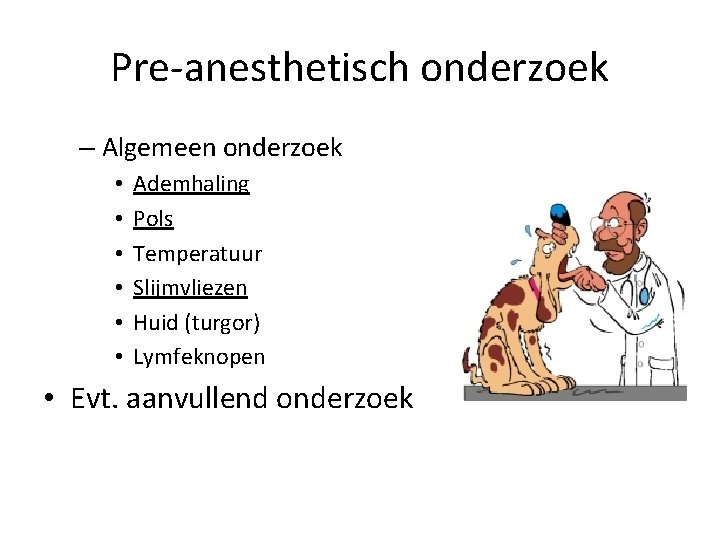 Pre-anesthetisch onderzoek

– Algemeen onderzoek
• Ademhaling
• Pols
• Temperatuur
• Slijmvliezen
• Huid (turgor)
• Lymfeknopen

• Evt. aanvullend onderzoek